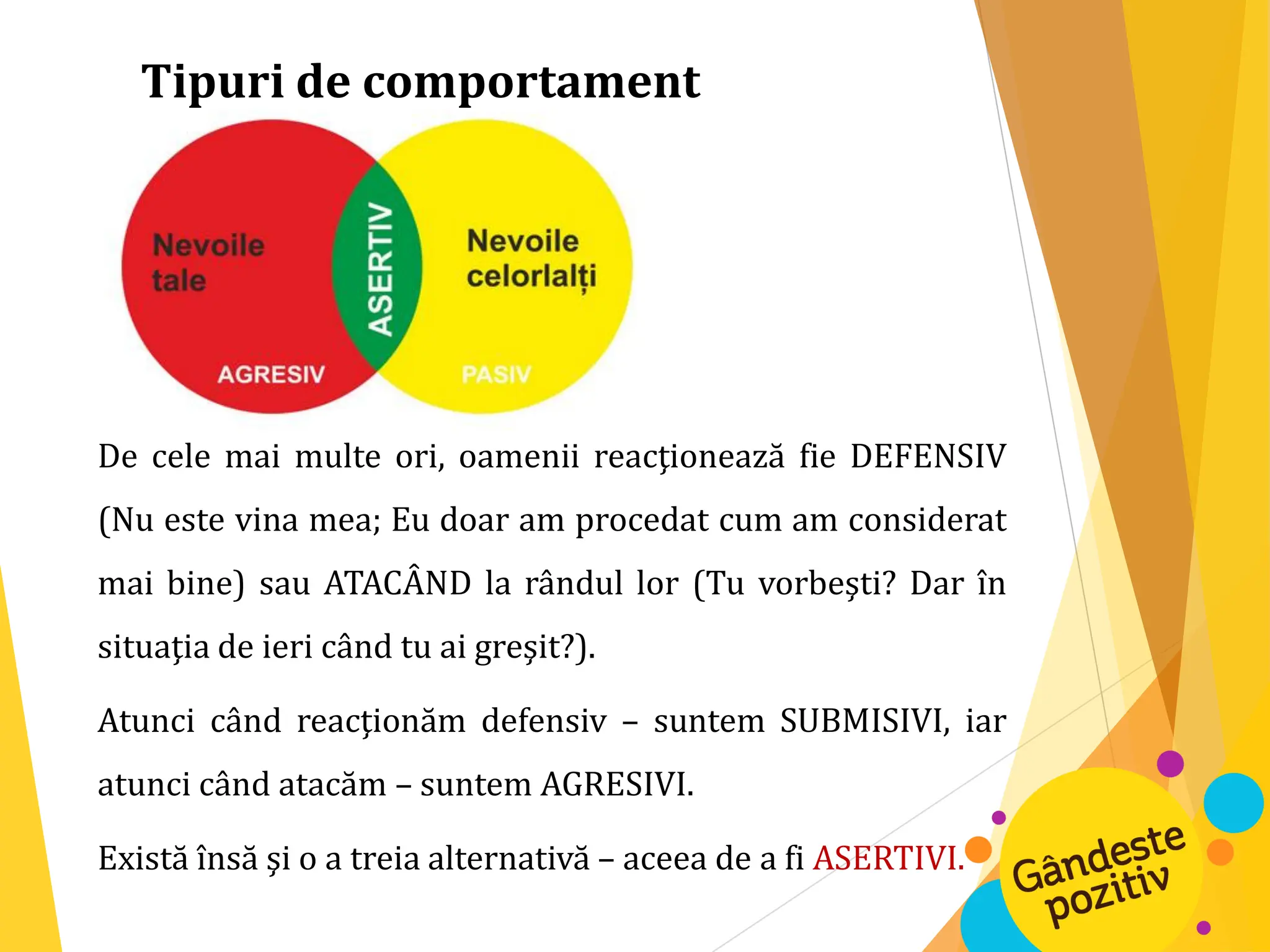 Tipuri de comportament

Nevoile tale

ASERTIV

Nevoile celorlalți

AGRESIV

PASIV

De cele mai multe ori, oamenii reacţionează fie DEFENSIV (Nu este vina mea; Eu doar am procedat cum am considerat mai bine) sau ATACÂND la rândul lor (Tu vorbeşti? Dar în situaţia de ieri când tu ai greşit?).

Atunci când reacţionăm defensiv – suntem SUBMISIVI, iar atunci când atacăm – suntem AGRESIVI.

Există însă şi o a treia alternativă – aceea de a fi ASERTIVI.

Gândeste pozitiv